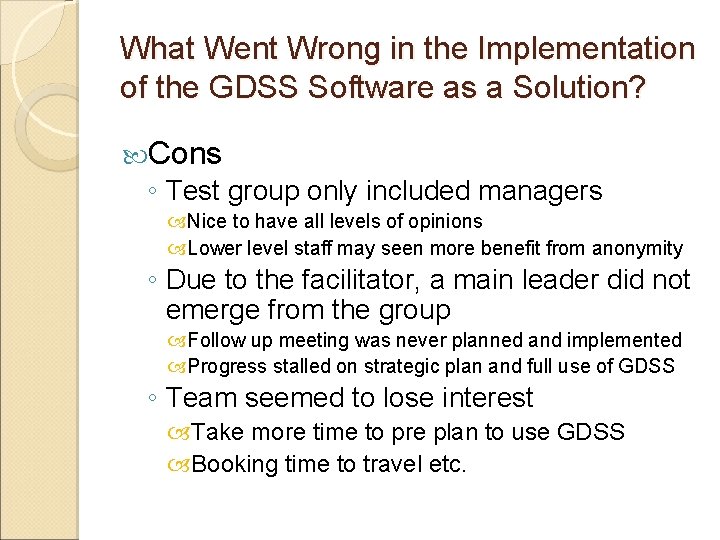 What Went Wrong in the Implementation of the GDSS Software as a Solution?

Cons

◦ Test group only included managers

Nice to have all levels of opinions

Lower level staff may seen more benefit from anonymity

◦ Due to the facilitator, a main leader did not emerge from the group

Follow up meeting was never planned and implemented

Progress stalled on strategic plan and full use of GDSS

◦ Team seemed to lose interest

Take more time to pre plan to use GDSS

Booking time to travel etc.